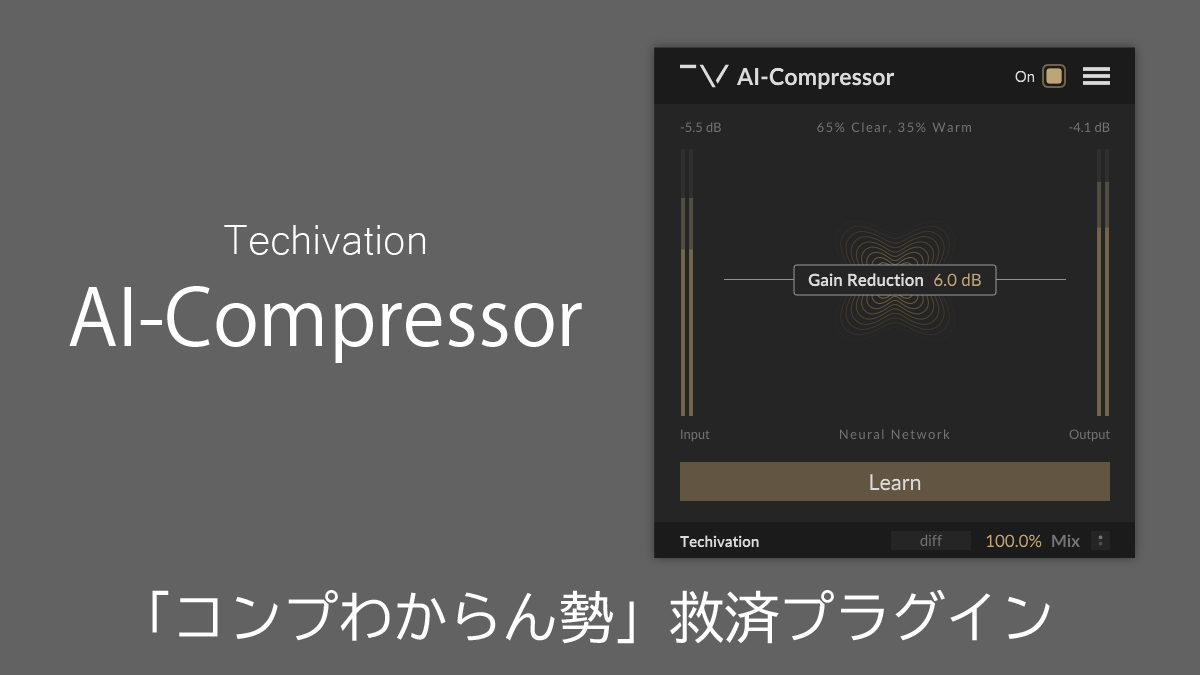 Techivation

AI-Compressor

AI-Compressor

On

-5.5 dB

65% Clear, 35% Warm

-4.1 dB

Gain Reduction 6.0 dB

Input

Neural Network

Output

Learn

Techivation

diff

100.0% Mix

「コンプわからん勢」救済プラグイン